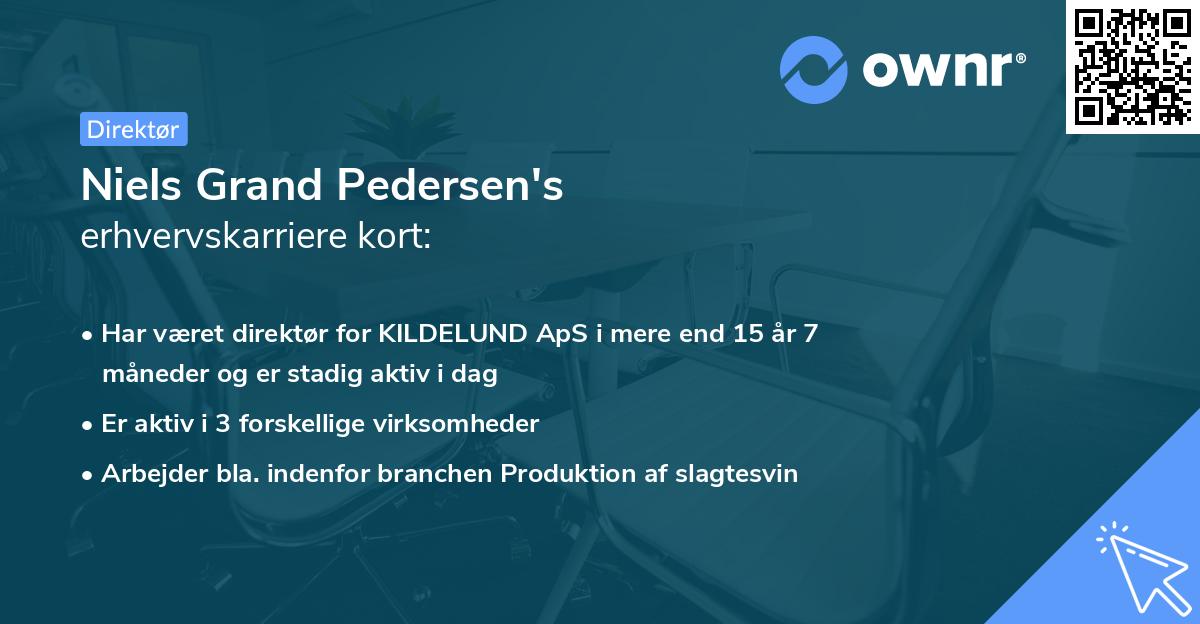 ownr®

Direktør

Niels Grand Pedersen's
erhvervskarriere kort:

• Har været direktør for KILDELUND ApS i mere end 15 år 7 måneder og er stadig aktiv i dag

• Er aktiv i 3 forskellige virksomheder

• Arbejder bla. indenfor branchen Produktion af slagtesvin